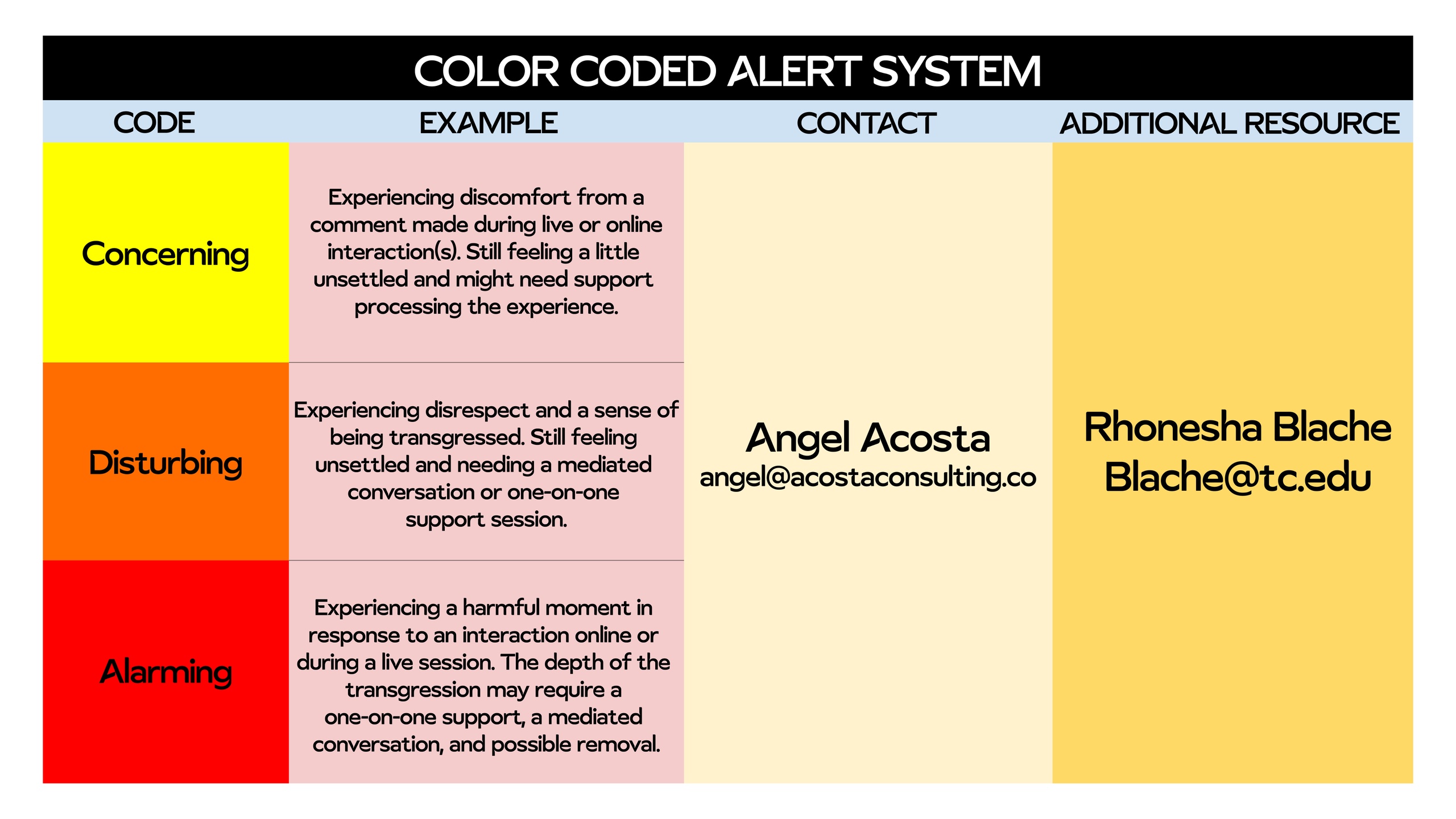 COLOR CODED ALERT SYSTEM

| CODE | EXAMPLE | CONTACT | ADDITIONAL RESOURCE |
|---|---|---|---|
| Concerning | Experiencing discomfort from a comment made during live or online interaction(s). Still feeling a little unsettled and might need support processing the experience. | Angel Acosta angel@acostaconsulting.co | Rhonesha Blache Blache@tc.edu |
| Disturbing | Experiencing disrespect and a sense of being transgressed. Still feeling unsettled and needing a mediated conversation or one-on-one support session. | | |
| Alarming | Experiencing a harmful moment in response to an interaction online or during a live session. The depth of the transgression may require a one-on-one support, a mediated conversation, and possible removal. | | |